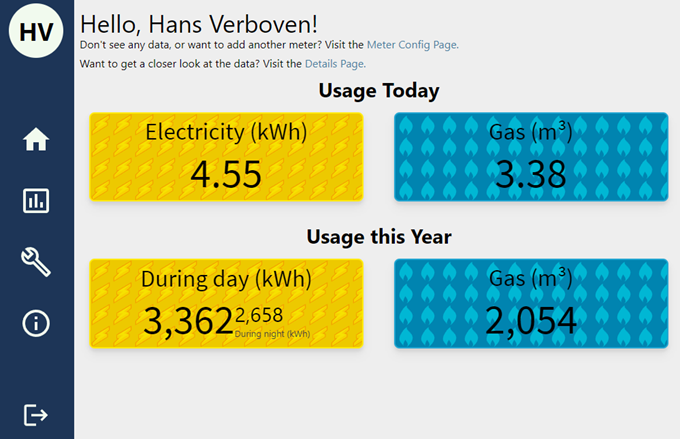 HV

Hello, Hans Verboven!
Don't see any data, or want to add another meter? Visit the Meter Config Page.

Want to get a closer look at the data? Visit the Details Page.

Usage Today

Electricity (kWh)
4.55

Gas ($m^3$)
3.38

Usage this Year

During day (kWh)
3,362 2,658
During night (kWh)

Gas ($m^3$)
2,054